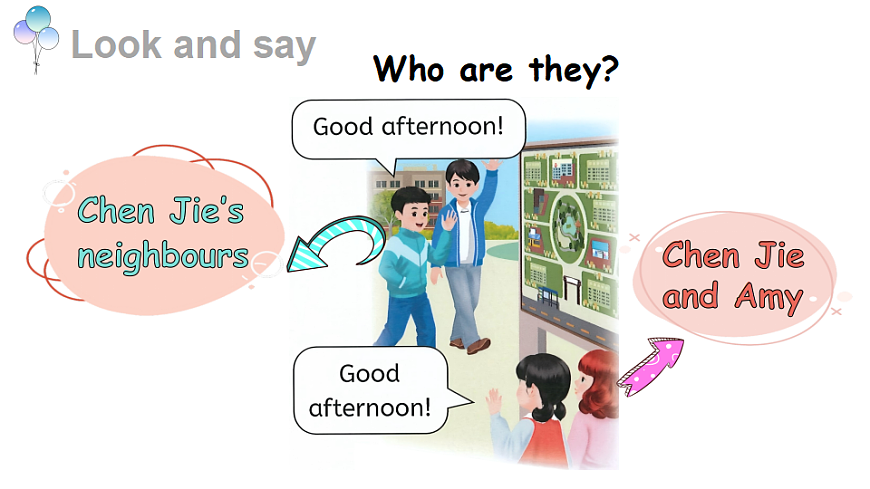 Look and say

Who are they?

Good afternoon!

Chen Jie's neighbours

Chen Jie and Amy

Good afternoon!